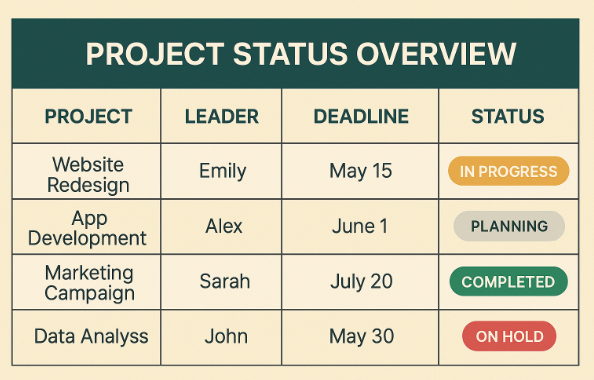 PROJECT STATUS OVERVIEW

| PROJECT | LEADER | DEADLINE | STATUS |
|---|---|---|---|
| Website Redesign | Emily | May 15 | IN PROGRESS |
| App Development | Alex | June 1 | PLANNING |
| Marketing Campaign | Sarah | July 20 | COMPLETED |
| Data Analyss | John | May 30 | ON HOLD |